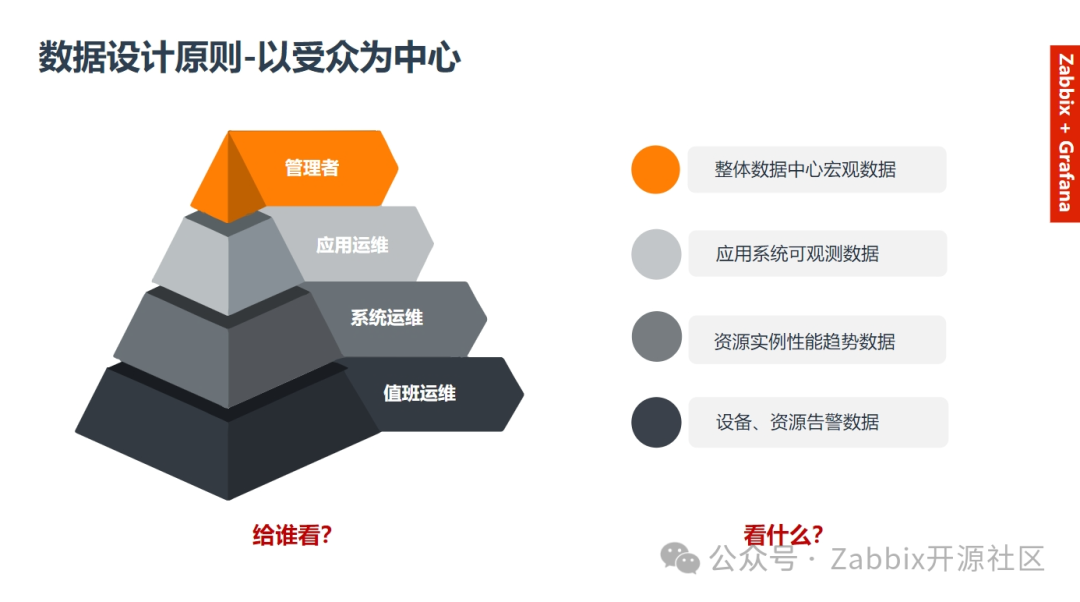 数据设计原则-以受众为中心

Zabbix + Grafana

管理者

应用运维

系统运维

值班运维

整体数据中心宏观数据

应用系统可观测数据

资源实例性能趋势数据

设备、资源告警数据

给谁看?

看什么?

公众号 · Zabbix开源社区